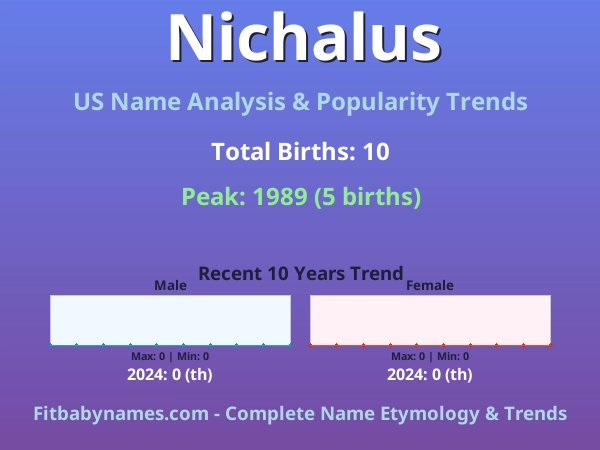 Nichalus

US Name Analysis & Popularity Trends

Total Births: 10

Peak: 1989 (5 births)

Recent 10 Years Trend

Male

Max: 0 | Min: 0

2024: 0 (th)

Female

Max: 0 | Min: 0

2024: 0 (th)

Fitbabynames.com - Complete Name Etymology & Trends